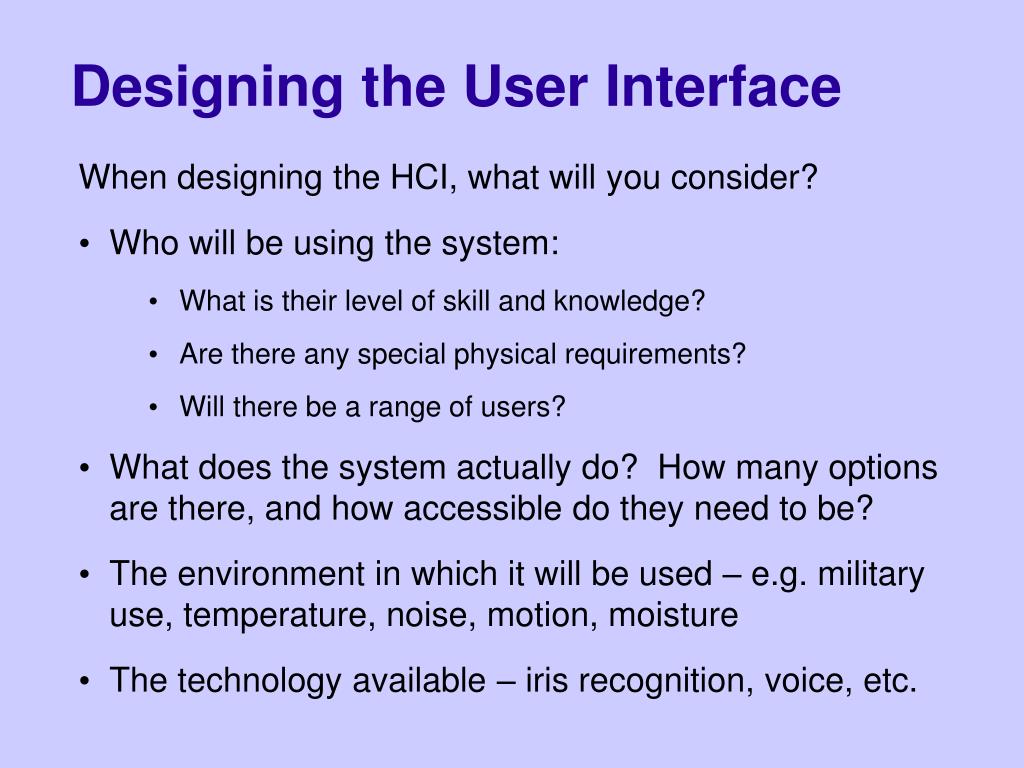 Designing the User Interface

When designing the HCI, what will you consider?

• Who will be using the system:
  • What is their level of skill and knowledge?
  • Are there any special physical requirements?
  • Will there be a range of users?

• What does the system actually do?  How many options are there, and how accessible do they need to be?

• The environment in which it will be used – e.g. military use, temperature, noise, motion, moisture

• The technology available – iris recognition, voice, etc.